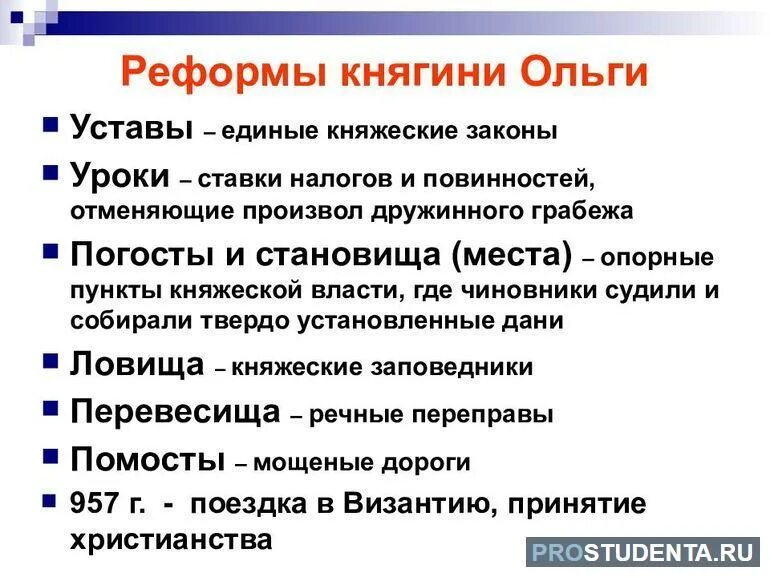 Реформы княгини Ольги

Уставы – единые княжеские законы

Уроки – ставки налогов и повинностей, отменяющие произвол дружинного грабежа

Погосты и становища (места) – опорные пункты княжеской власти, где чиновники судили и собирали твердо установленные дани

Ловища – княжеские заповедники

Перевесища – речные переправы

Помосты – мощеные дороги

957 г. - поездка в Византию, принятие христианства

PROSTUDENTA.RU